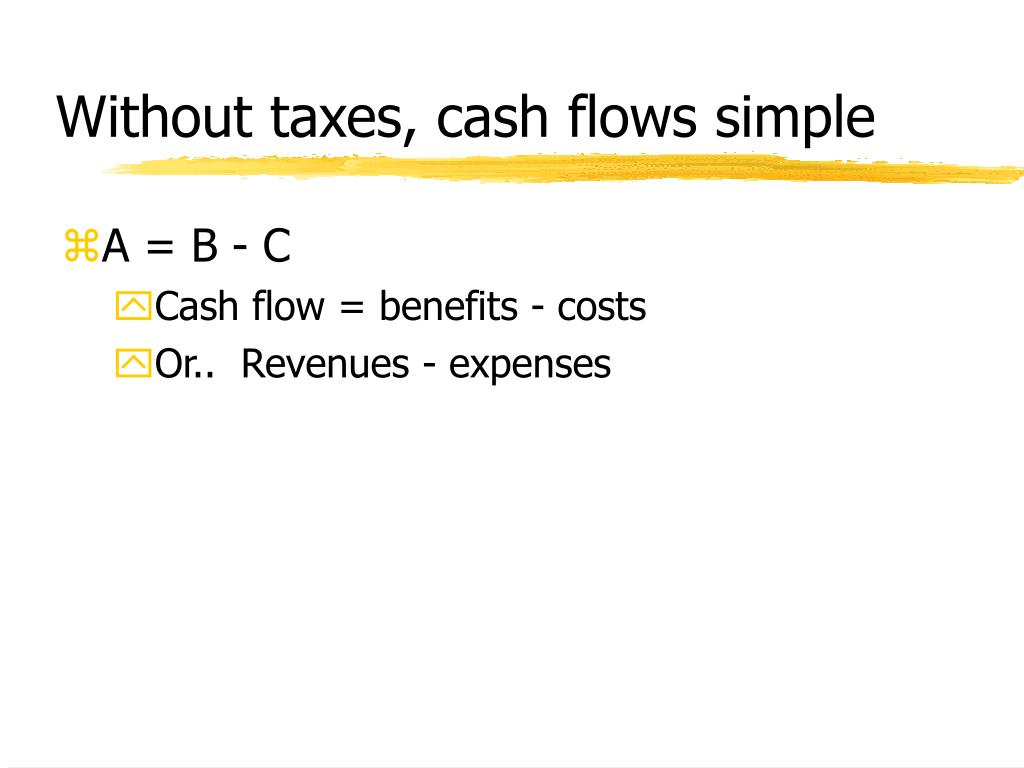 Without taxes, cash flows simple

A = B - C

Cash flow = benefits - costs

Or..  Revenues - expenses